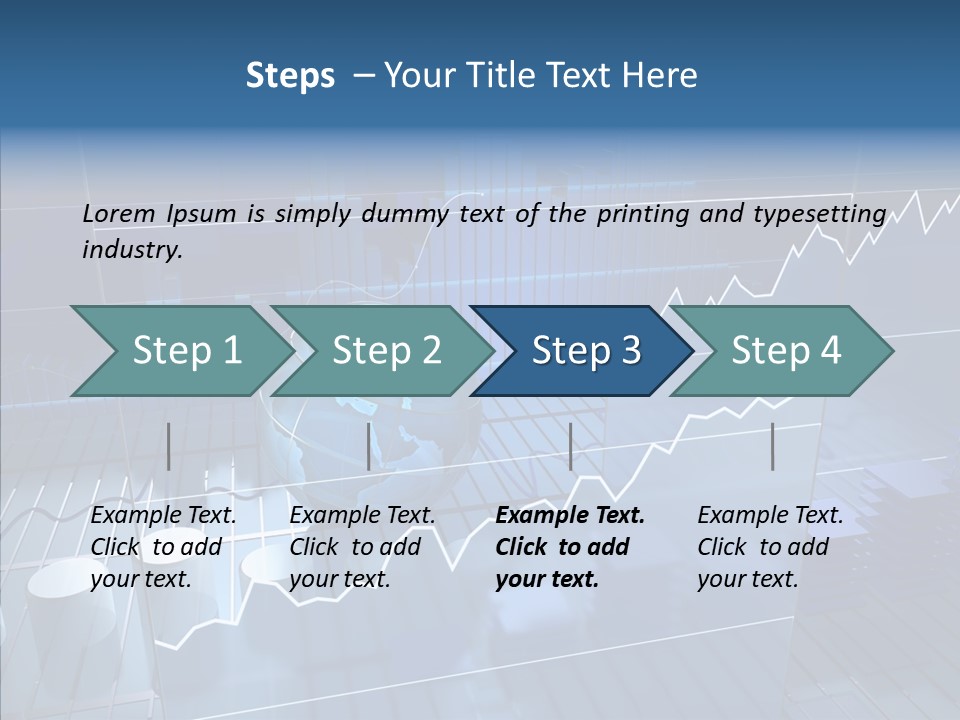 Steps – Your Title Text Here

Lorem Ipsum is simply dummy text of the printing and typesetting industry.

Step 1

Step 2

Step 3

Step 4

Example Text. Click to add your text.

Example Text. Click to add your text.

Example Text. Click to add your text.

Example Text. Click to add your text.